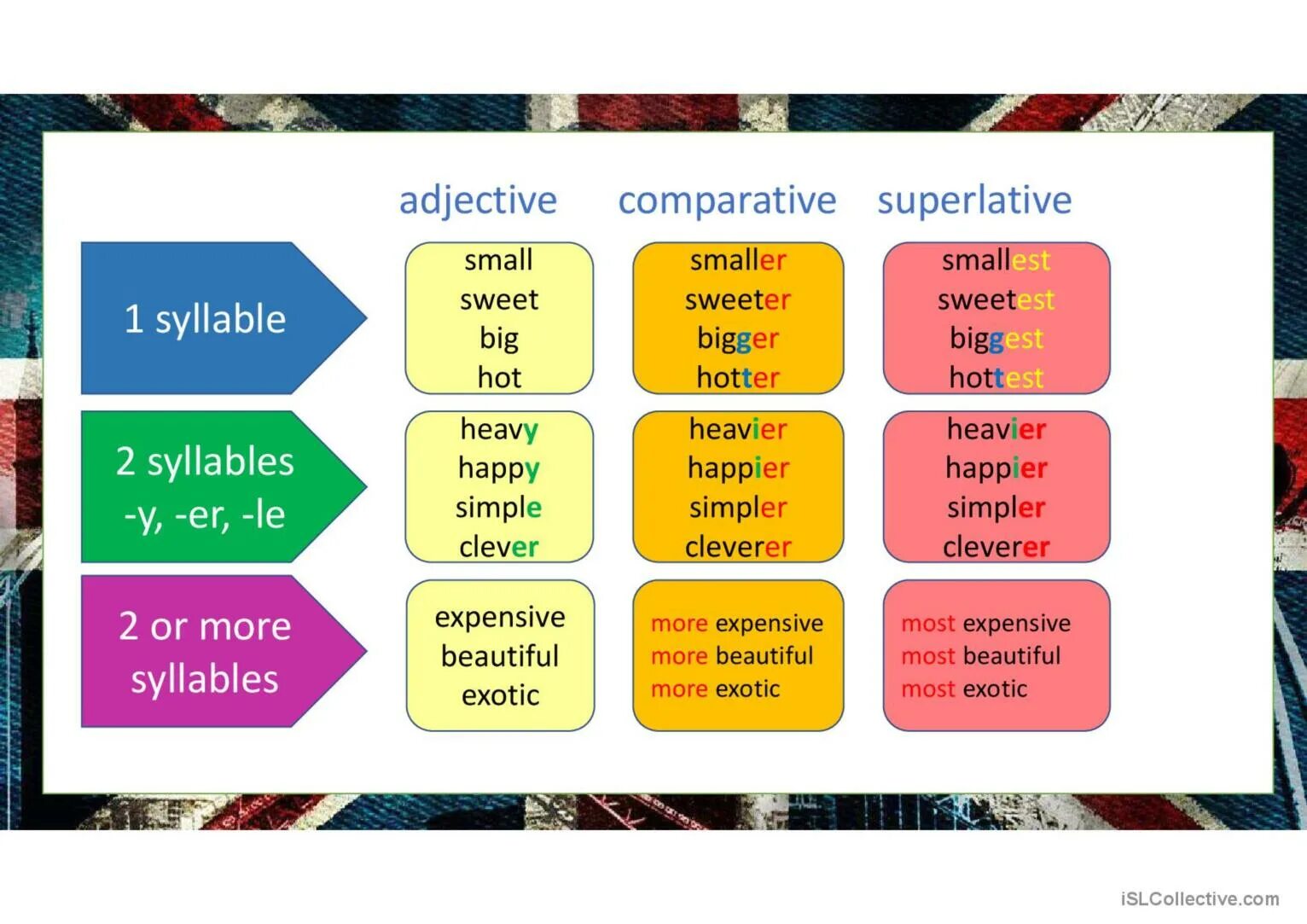 | | adjective | comparative | superlative |
|---|---|---|---|
| 1 syllable | small sweet big hot | smaller sweeter bigger hotter | smallest sweetest biggest hottest |
| 2 syllables -y, -er, -le | heavy happy simple clever | heavier happier simpler cleverer | heavier happier simpler cleverer |
| 2 or more syllables | expensive beautiful exotic | more expensive more beautiful more exotic | most expensive most beautiful most exotic |

iSLCollective.com